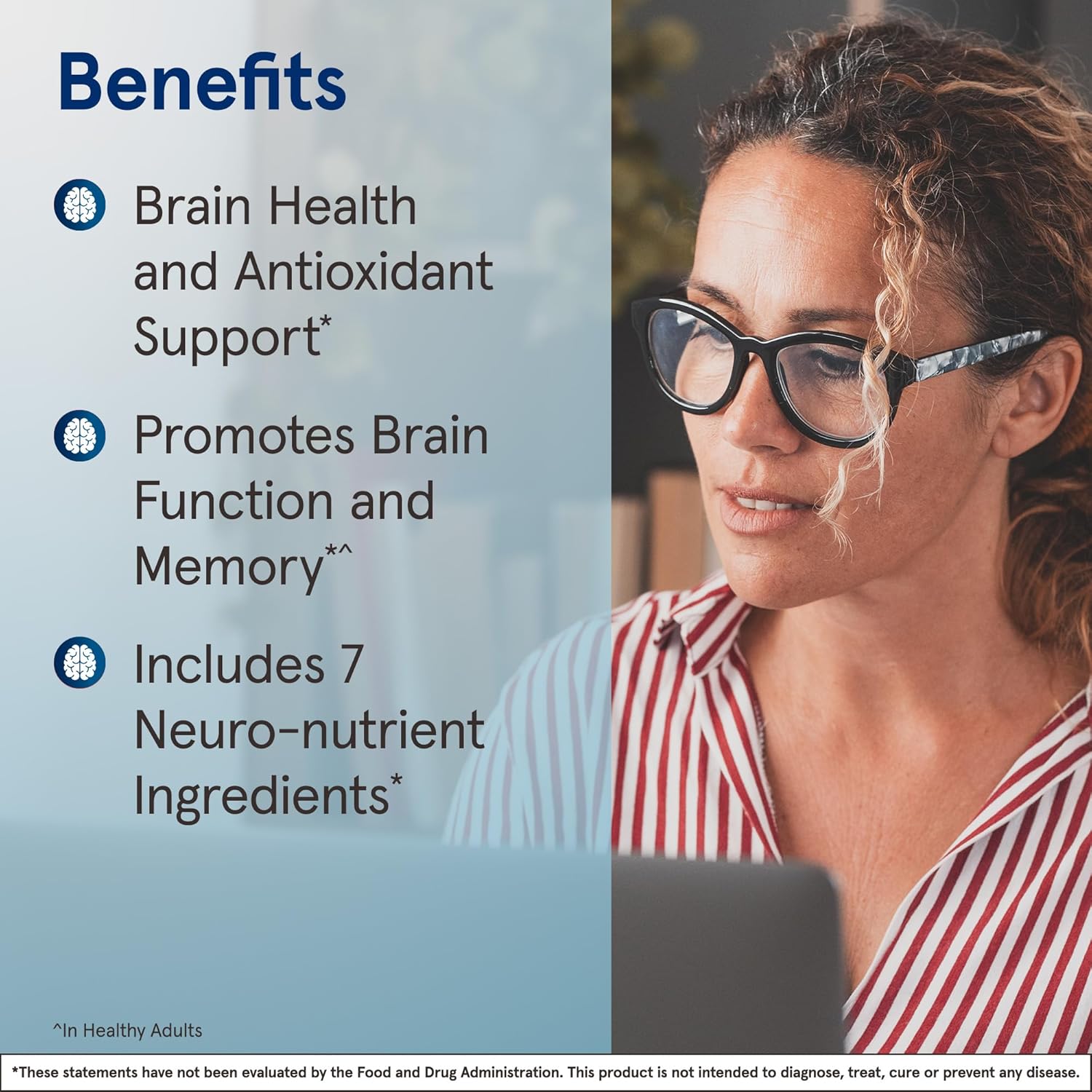 Benefits

Brain Health and Antioxidant Support*

Promotes Brain Function and Memory*^

Includes 7 Neuro-nutrient Ingredients*

^In Healthy Adults

*These statements have not been evaluated by the Food and Drug Administration. This product is not intended to diagnose, treat, cure or prevent any disease.